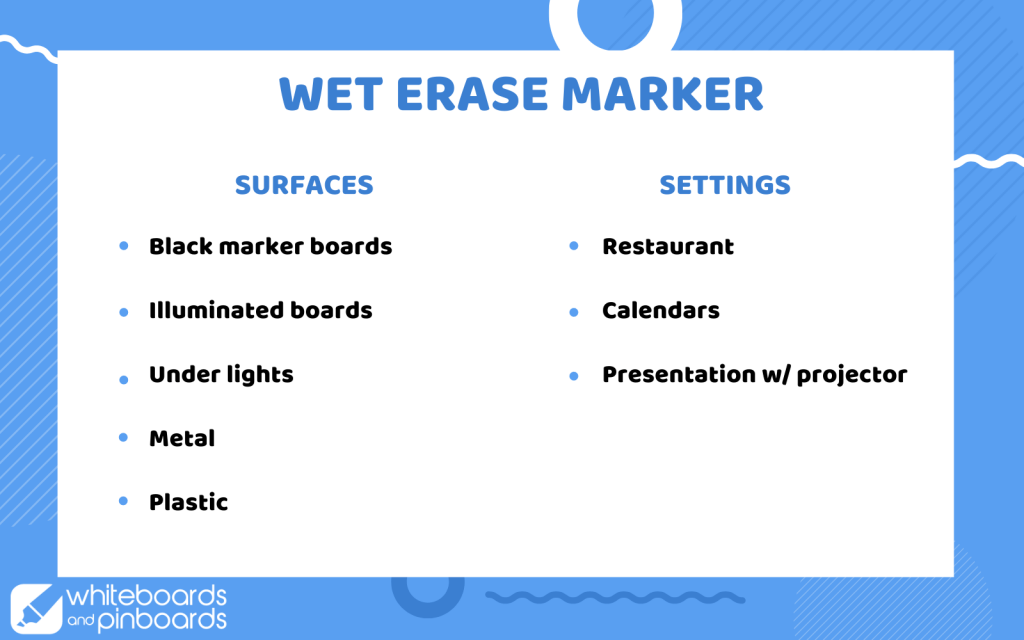 WET ERASE MARKER

SURFACES

- Black marker boards
- Illuminated boards
- Under lights
- Metal
- Plastic

SETTINGS

- Restaurant
- Calendars
- Presentation w/ projector

whiteboards and pinboards